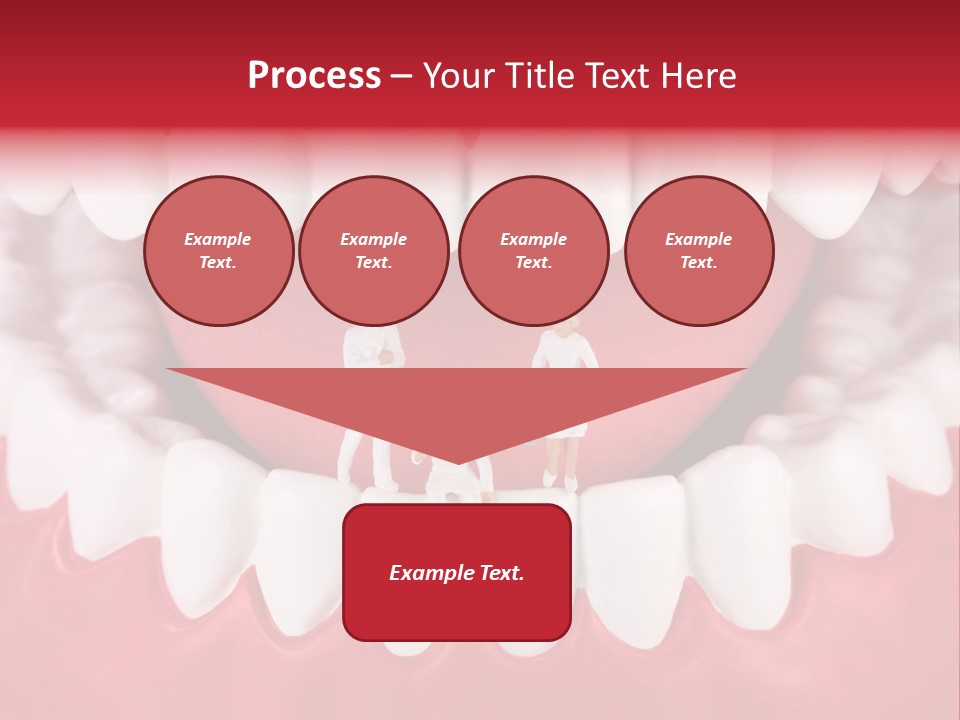 Process – Your Title Text Here

Example Text.

Example Text.

Example Text.

Example Text.

Example Text.